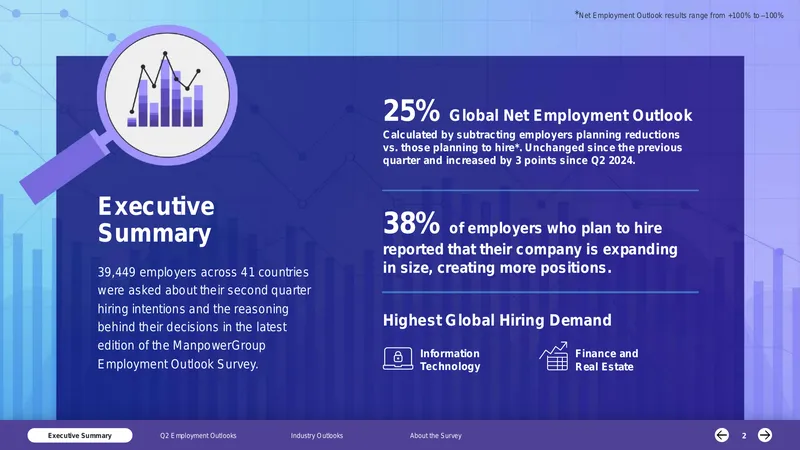 *Net Employment Outlook results range from +100% to –100%

Executive Summary

39,449 employers across 41 countries were asked about their second quarter hiring intentions and the reasoning behind their decisions in the latest edition of the ManpowerGroup Employment Outlook Survey.

25% Global Net Employment Outlook

Calculated by subtracting employers planning reductions vs. those planning to hire*. Unchanged since the previous quarter and increased by 3 points since Q2 2024.

38% of employers who plan to hire reported that their company is expanding in size, creating more positions.

Highest Global Hiring Demand

Information Technology

Finance and Real Estate

Executive Summary Q2 Employment Outlooks Industry Outlooks About the Survey

2